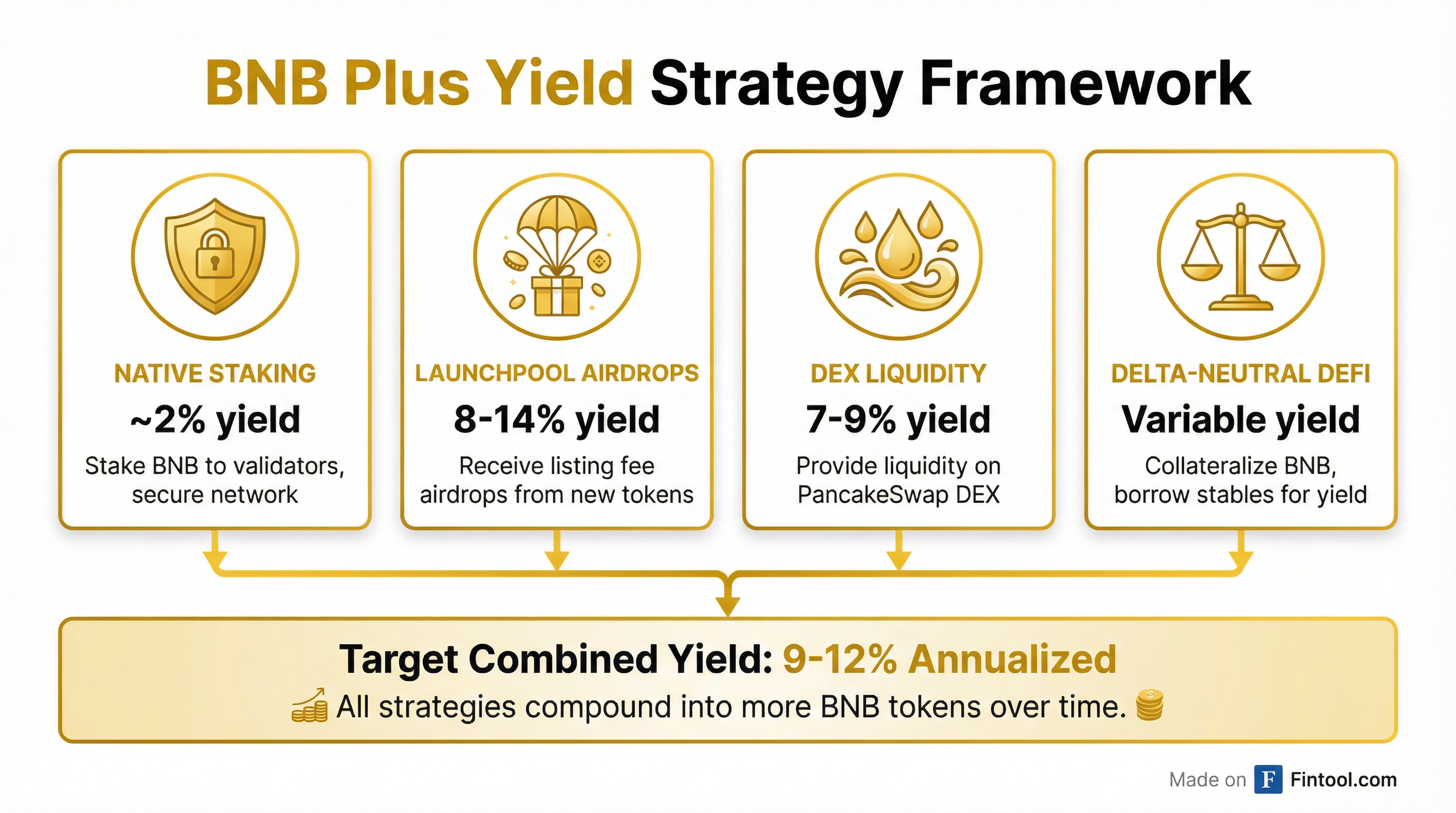 BNB Plus Yield Strategy Framework

NATIVE STAKING
~2% yield
Stake BNB to validators, secure network

LAUNCHPOOL AIRDROPS
8-14% yield
Receive listing fee airdrops from new tokens

DEX LIQUIDITY
7-9% yield
Provide liquidity on PancakeSwap DEX

DELTA-NEUTRAL DEFI
Variable yield
Collateralize BNB, borrow stables for yield

Target Combined Yield: 9-12% Annualized
All strategies compound into more BNB tokens over time.

Made on F Fintool.com